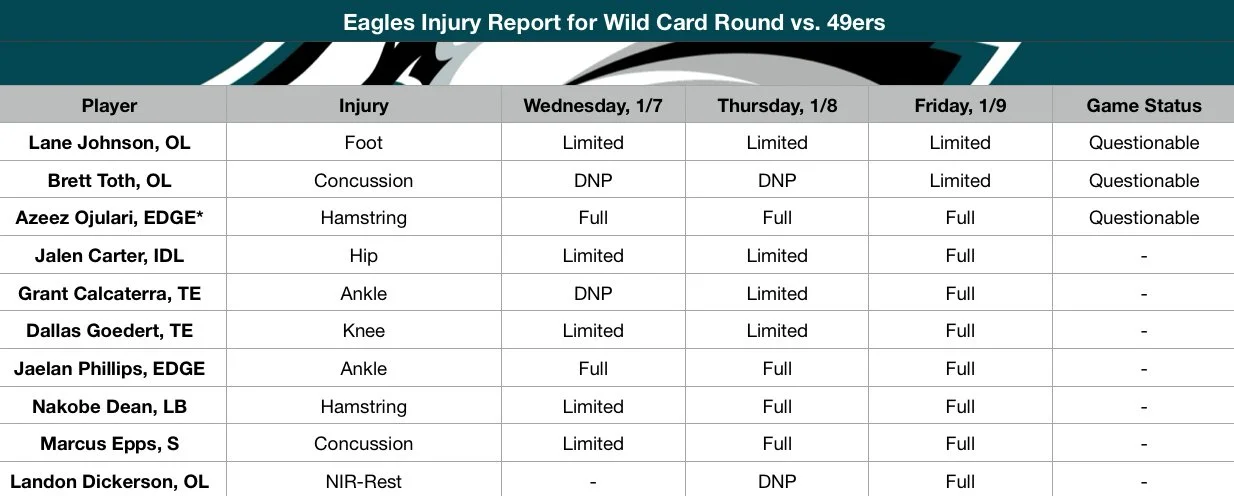 Eagles Injury Report for Wild Card Round vs. 49ers

| Player | Injury | Wednesday, 1/7 | Thursday, 1/8 | Friday, 1/9 | Game Status |
|---|---|---|---|---|---|
| Lane Johnson, OL | Foot | Limited | Limited | Limited | Questionable |
| Brett Toth, OL | Concussion | DNP | DNP | Limited | Questionable |
| Azeez Ojulari, EDGE* | Hamstring | Full | Full | Full | Questionable |
| Jalen Carter, IDL | Hip | Limited | Limited | Full | - |
| Grant Calcaterra, TE | Ankle | DNP | Limited | Full | - |
| Dallas Goedert, TE | Knee | Limited | Limited | Full | - |
| Jaelan Phillips, EDGE | Ankle | Full | Full | Full | - |
| Nakobe Dean, LB | Hamstring | Limited | Full | Full | - |
| Marcus Epps, S | Concussion | Limited | Full | Full | - |
| Landon Dickerson, OL | NIR-Rest | - | DNP | Full | - |